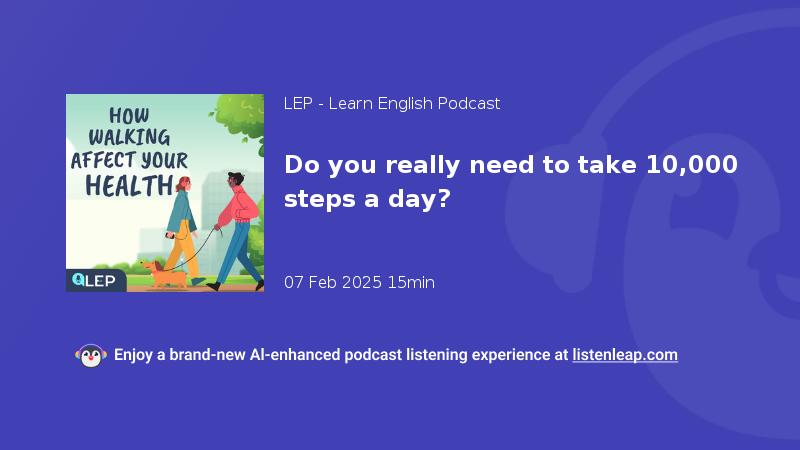 HOW WALKING AFFECT YOUR HEALTH

LEP

LEP - Learn English Podcast

Do you really need to take 10,000 steps a day?

07 Feb 2025 15min

Enjoy a brand-new AI-enhanced podcast listening experience at listenleap.com